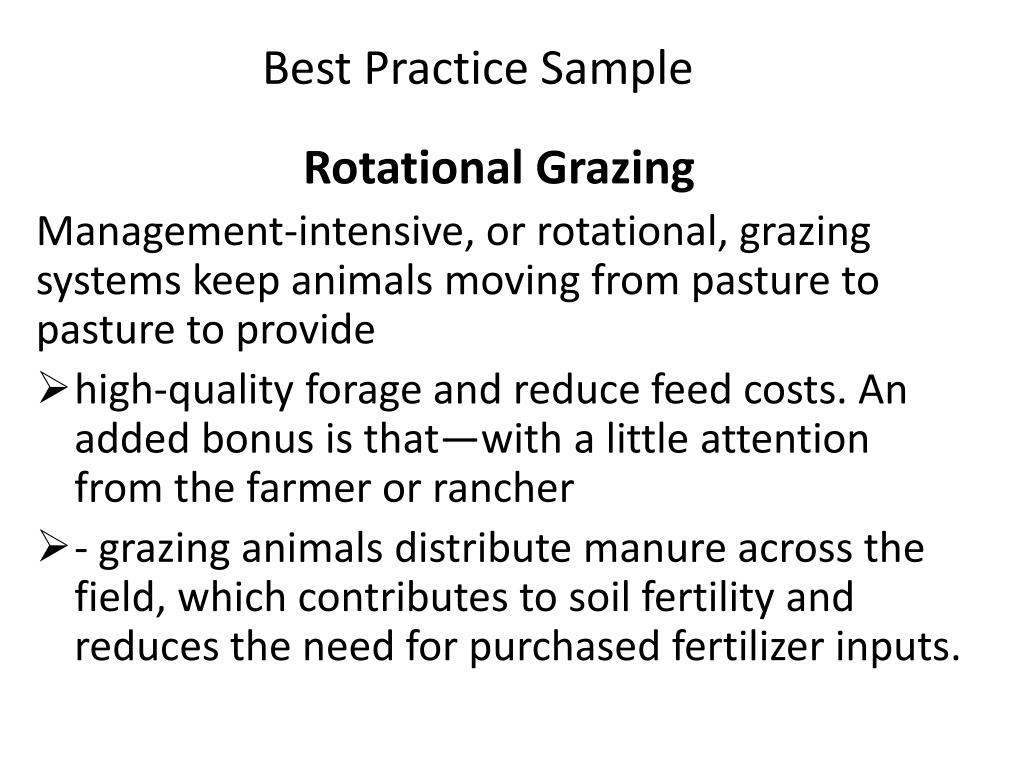 Best Practice Sample

Rotational Grazing

Management-intensive, or rotational, grazing systems keep animals moving from pasture to pasture to provide

➢ high-quality forage and reduce feed costs. An added bonus is that—with a little attention from the farmer or rancher

➢ - grazing animals distribute manure across the field, which contributes to soil fertility and reduces the need for purchased fertilizer inputs.